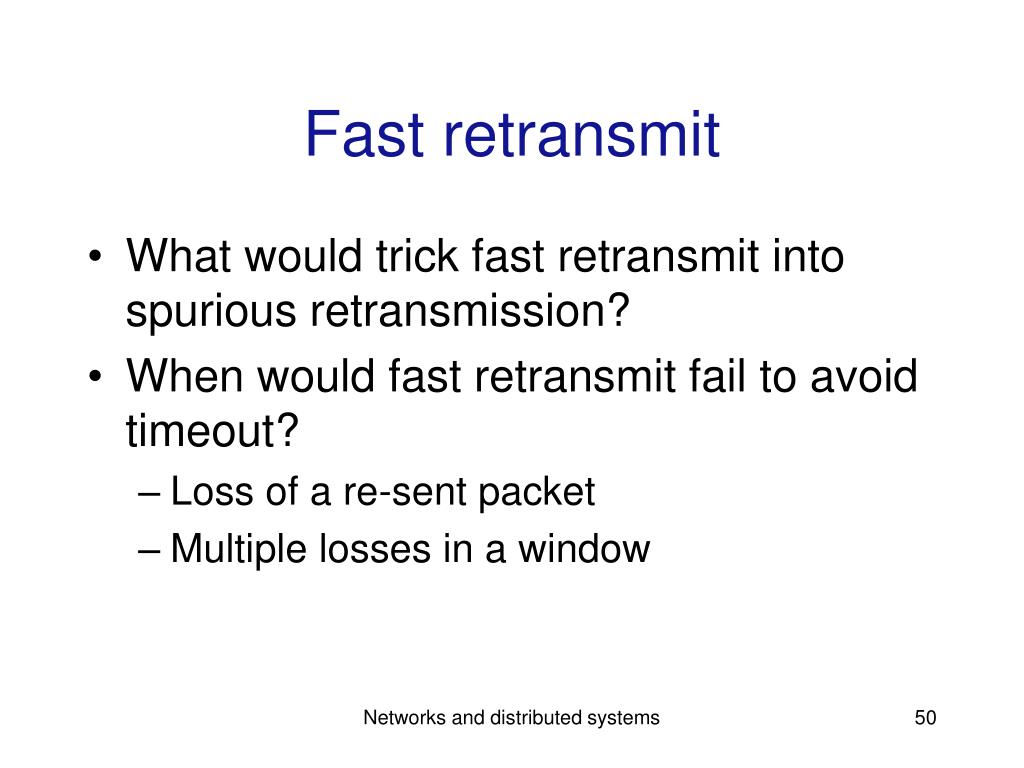 Fast retransmit

• What would trick fast retransmit into spurious retransmission?
• When would fast retransmit fail to avoid timeout?
– Loss of a re-sent packet
– Multiple losses in a window

Networks and distributed systems

50